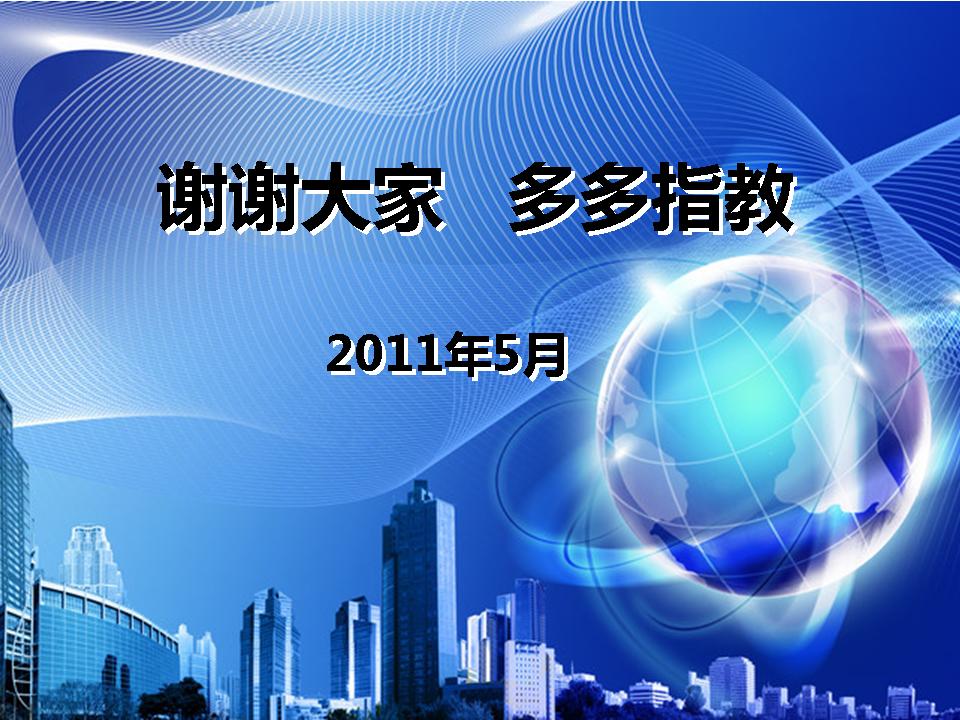 谢谢大家　多多指教

2011年5月